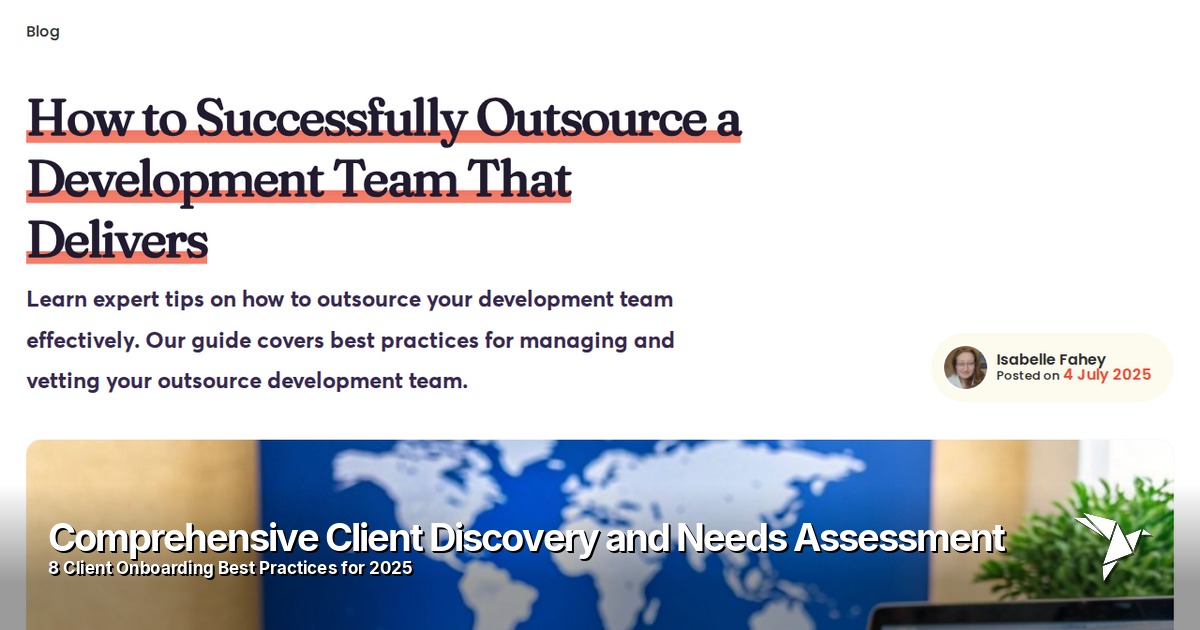 Blog

How to Successfully Outsource a Development Team That Delivers

Learn expert tips on how to outsource your development team effectively. Our guide covers best practices for managing and vetting your outsource development team.

Isabelle Fahey
Posted on 4 July 2025

Comprehensive Client Discovery and Needs Assessment
8 Client Onboarding Best Practices for 2025